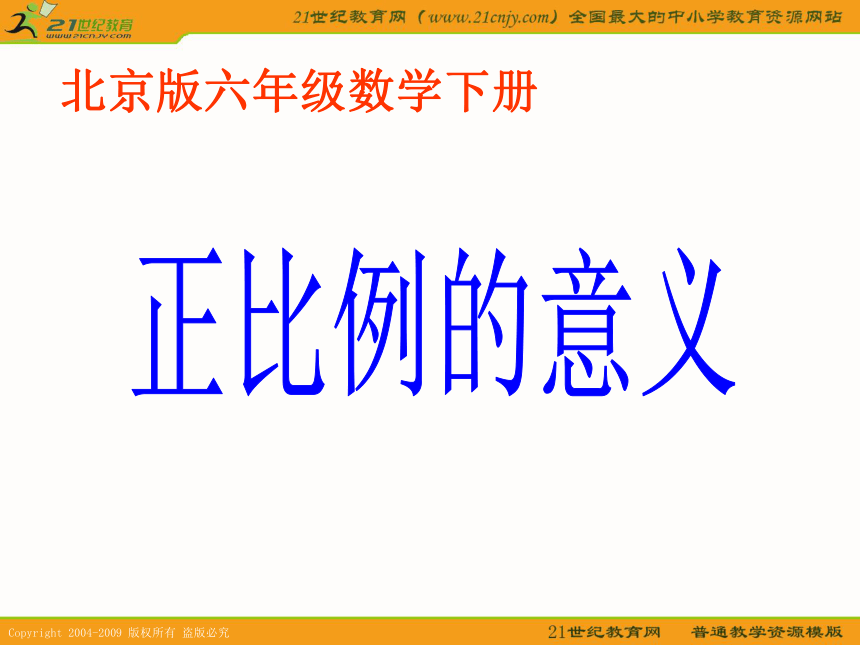 21世纪教育
www.21cnjy.com

21世纪教育网（www.21cnjy.com）全国最大的中小学教育资源网站

北京版六年级数学下册

正比例的意义

Copyright 2004-2009 版权所有 盗版必究

21世纪教育网　普通教学资源模版